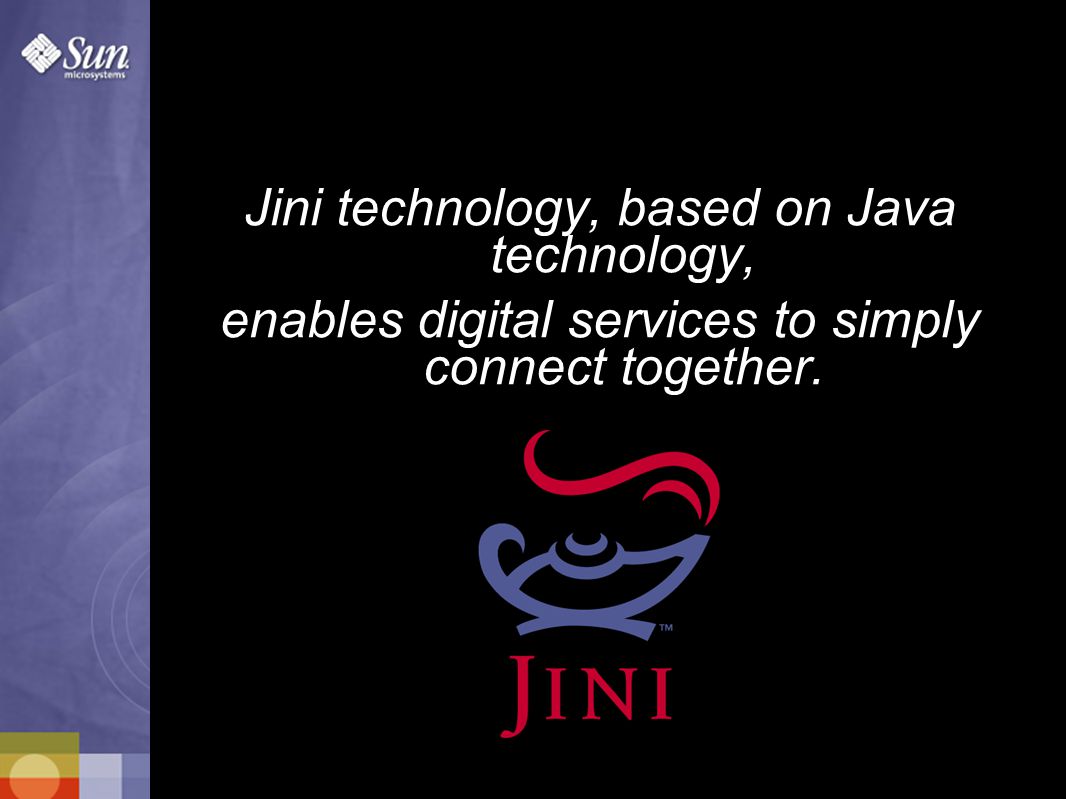 Sun microsystems

Jini technology, based on Java technology,
enables digital services to simply connect together.

™
JINI